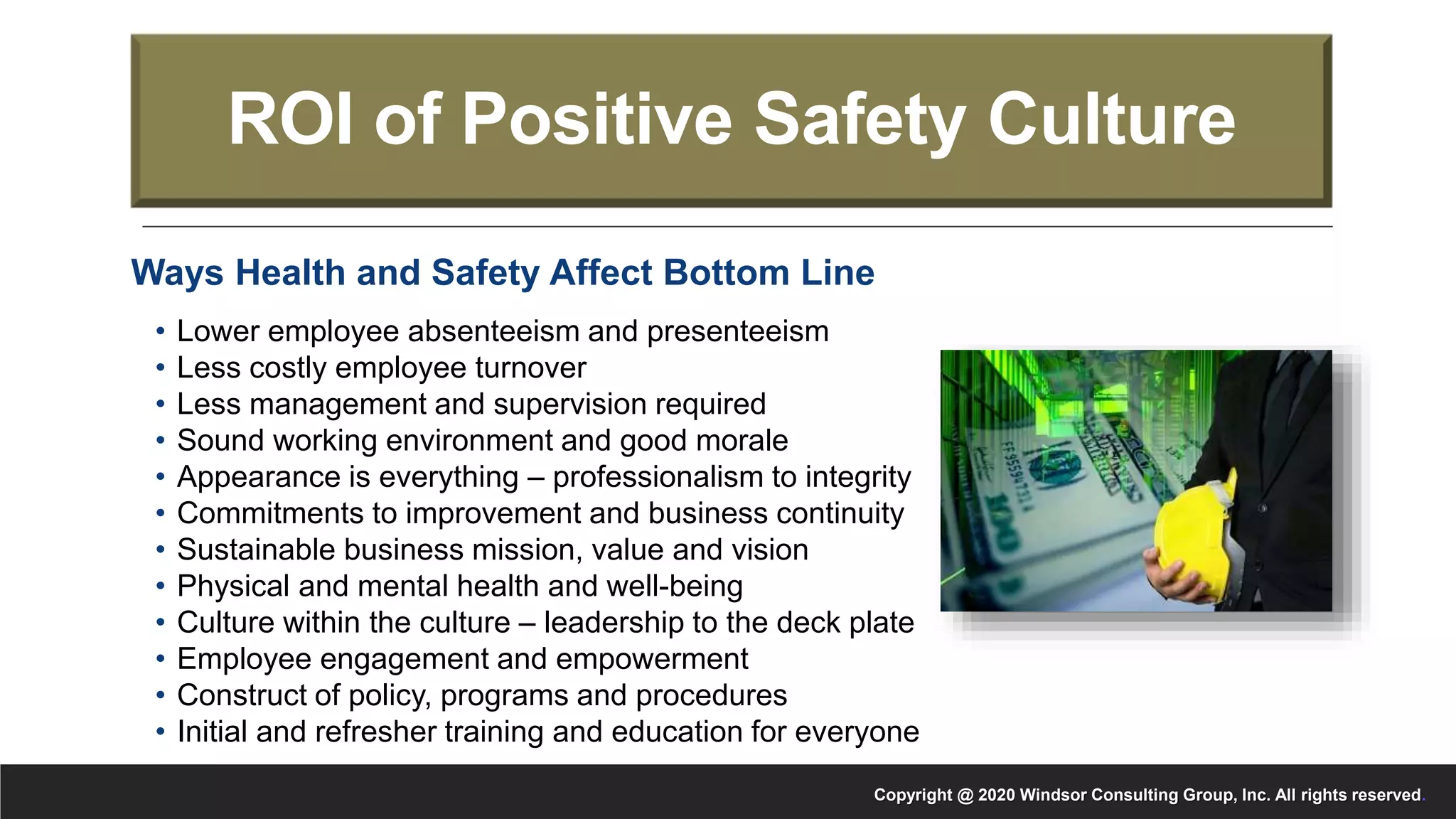 ROI of Positive Safety Culture

Ways Health and Safety Affect Bottom Line

• Lower employee absenteeism and presenteeism
• Less costly employee turnover
• Less management and supervision required
• Sound working environment and good morale
• Appearance is everything – professionalism to integrity
• Commitments to improvement and business continuity
• Sustainable business mission, value and vision
• Physical and mental health and well-being
• Culture within the culture – leadership to the deck plate
• Employee engagement and empowerment
• Construct of policy, programs and procedures
• Initial and refresher training and education for everyone

Copyright @ 2020 Windsor Consulting Group, Inc. All rights reserved.